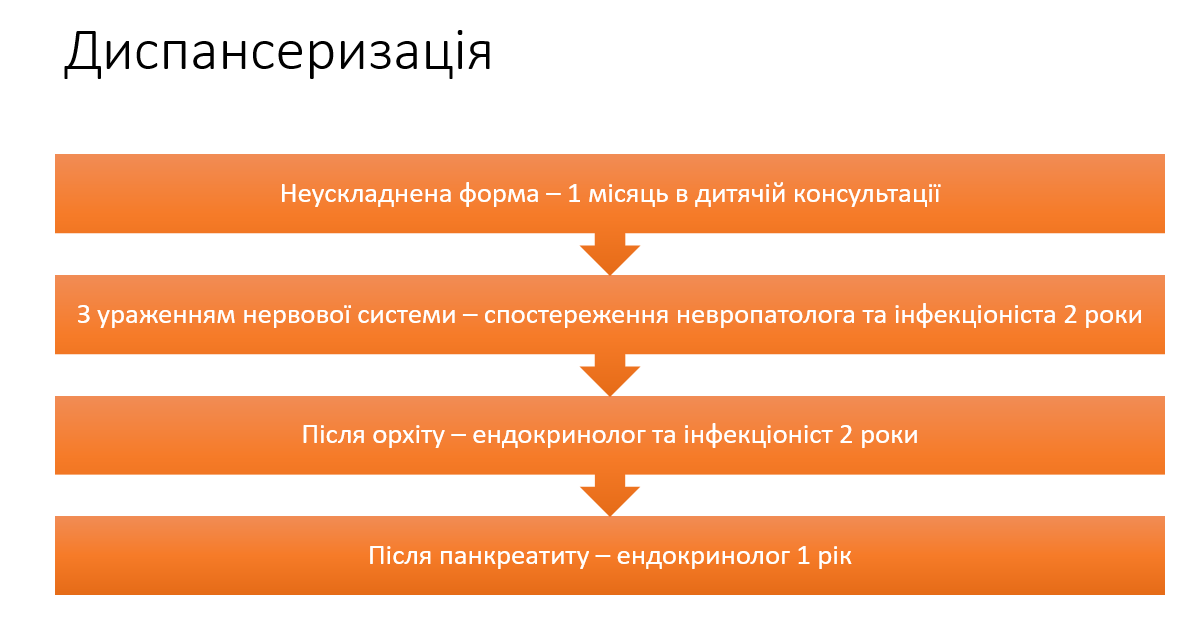 Диспансеризація

Неускладнена форма – 1 місяць в дитячій консультації

З ураженням нервової системи – спостереження невропатолога та інфекціоніста 2 роки

Після орхіту – ендокринолог та інфекціоніст 2 роки

Після панкреатиту – ендокринолог 1 рік